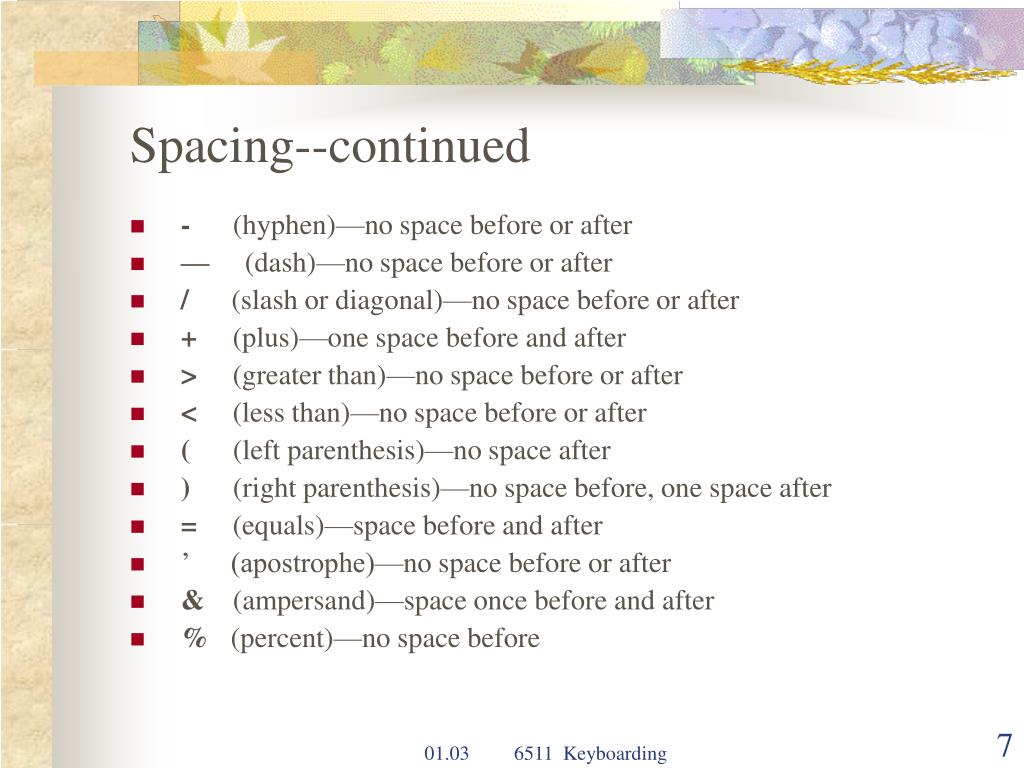 Spacing--continued

- - (hyphen)—no space before or after
- — (dash)—no space before or after
- / (slash or diagonal)—no space before or after
- + (plus)—one space before and after
- > (greater than)—no space before or after
- < (less than)—no space before or after
- ( (left parenthesis)—no space after
- ) (right parenthesis)—no space before, one space after
- = (equals)—space before and after
- ’ (apostrophe)—no space before or after
- & (ampersand)—space once before and after
- % (percent)—no space before

01.03 6511 Keyboarding

7